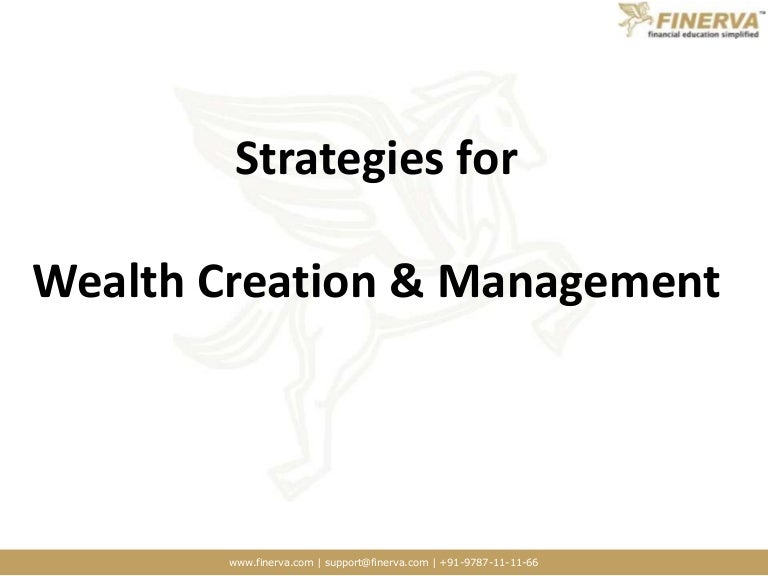 FINERVA™
financial education simplified

Strategies for

Wealth Creation & Management

www.finerva.com | support@finerva.com | +91-9787-11-11-66